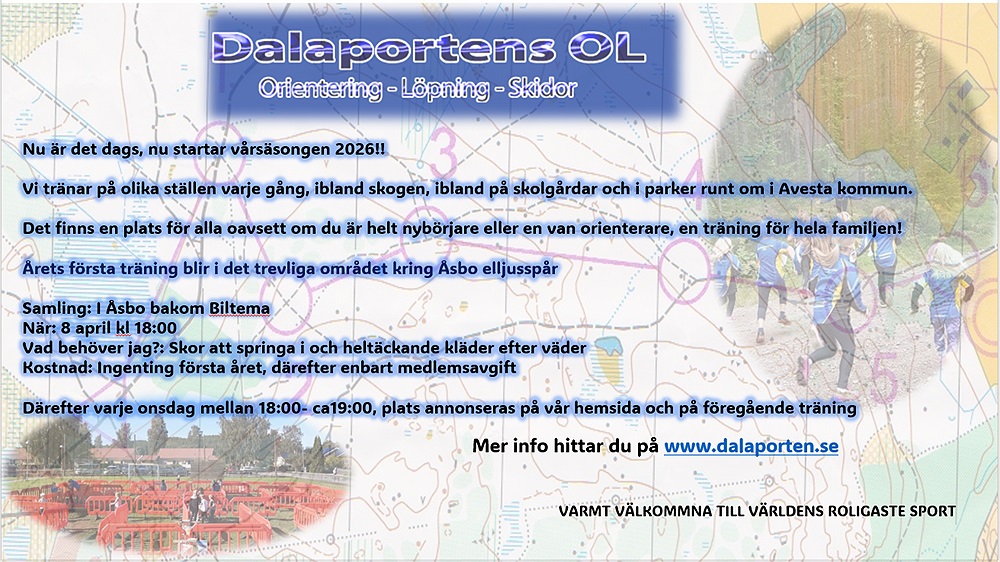 Dalaportens OL
Orientering - Löpning - Skidor

Nu är det dags, nu startar vårsäsongen 2026!!

Vi tränar på olika ställen varje gång, ibland skogen, ibland på skolgårdar och i parker runt om i Avesta kommun.

Det finns en plats för alla oavsett om du är helt nybörjare eller en van orienterare, en träning för hela familjen!

Årets första träning blir i det trevliga området kring Åsbo elljusspår

Samling: I Åsbo bakom Biltema
När: 8 april kl 18:00
Vad behöver jag?: Skor att springa i och heltäckande kläder efter väder
Kostnad: Ingenting första året, därefter enbart medlemsavgift

Därefter varje onsdag mellan 18:00- ca19:00, plats annonseras på vår hemsida och på föregående träning

Mer info hittar du på www.dalaporten.se

VARMT VÄLKOMMNA TILL VÄRLDENS ROLIGASTE SPORT